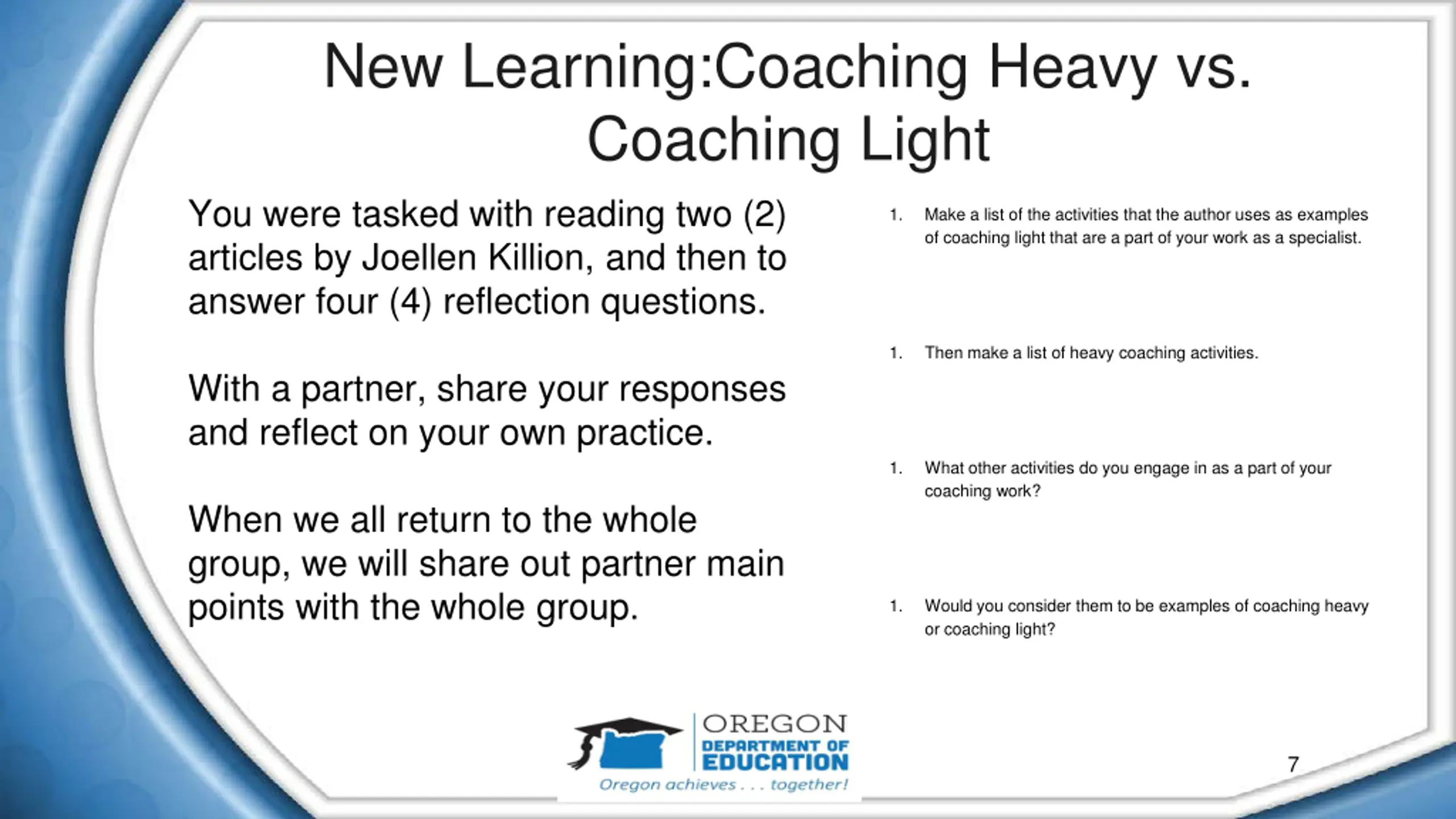 New Learning:Coaching Heavy vs. Coaching Light

You were tasked with reading two (2) articles by Joellen Killion, and then to answer four (4) reflection questions.

With a partner, share your responses and reflect on your own practice.

When we all return to the whole group, we will share out partner main points with the whole group.

1. Make a list of the activities that the author uses as examples of coaching light that are a part of your work as a specialist.

1. Then make a list of heavy coaching activities.

1. What other activities do you engage in as a part of your coaching work?

1. Would you consider them to be examples of coaching heavy or coaching light?

OREGON
DEPARTMENT OF
EDUCATION
Oregon achieves . . . together!

7